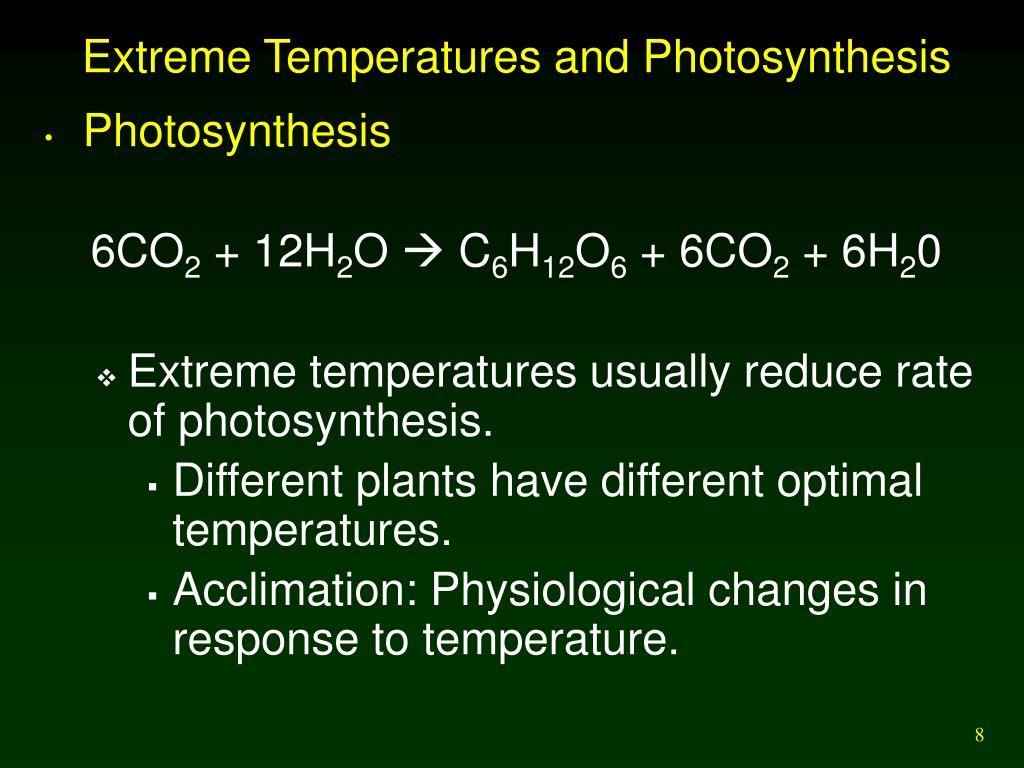 Extreme Temperatures and Photosynthesis

• Photosynthesis

$6CO_2 + 12H_2O \rightarrow C_6H_{12}O_6 + 6CO_2 + 6H_20$

❖ Extreme temperatures usually reduce rate of photosynthesis.

▪ Different plants have different optimal temperatures.

▪ Acclimation: Physiological changes in response to temperature.

8